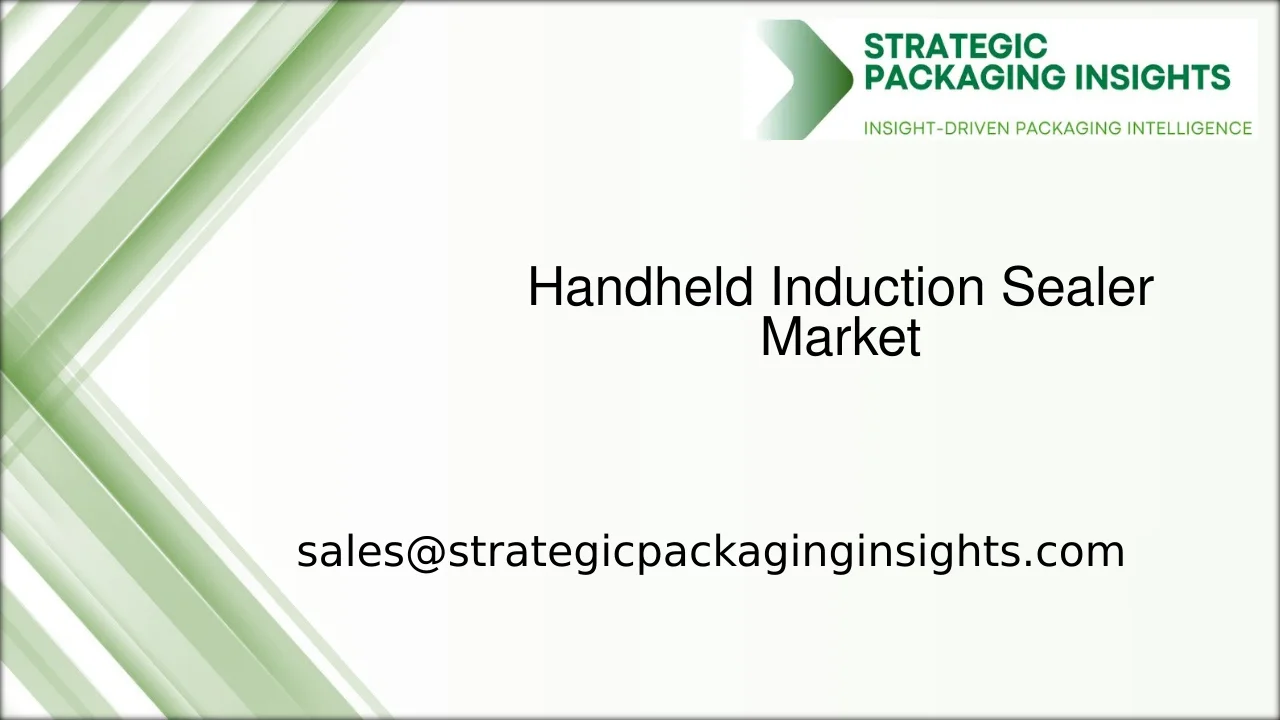 STRATEGIC
PACKAGING INSIGHTS
INSIGHT-DRIVEN PACKAGING INTELLIGENCE

Handheld Induction Sealer Market

sales@strategicpackaginginsights.com